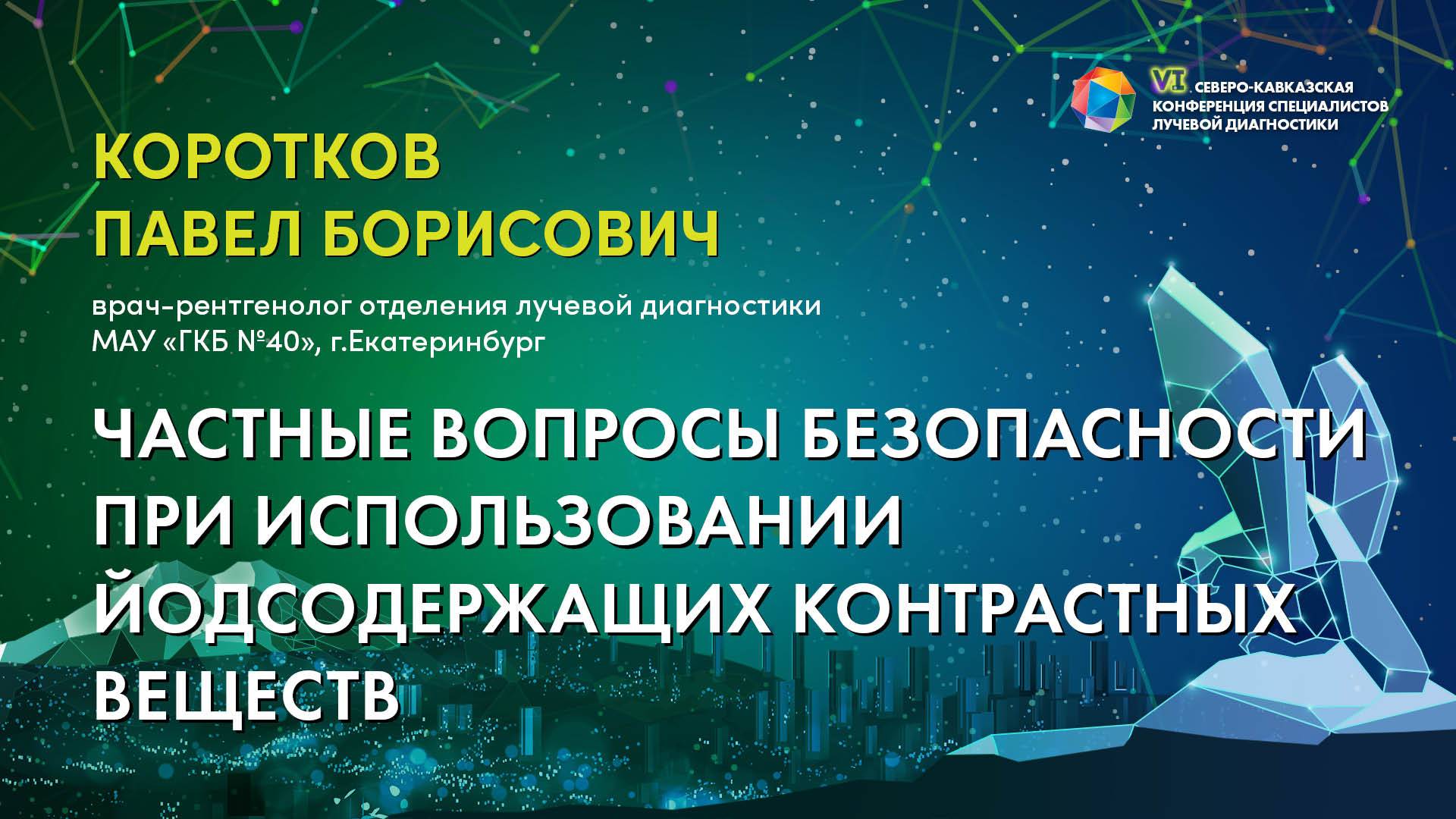 VI СЕВЕРО-КАВКАЗСКАЯ КОНФЕРЕНЦИЯ СПЕЦИАЛИСТОВ ЛУЧЕВОЙ ДИАГНОСТИКИ

КОРОТКОВ
ПАВЕЛ БОРИСОВИЧ

врач-рентгенолог отделения лучевой диагностики
МАУ «ГКБ №40», г.Екатеринбург

ЧАСТНЫЕ ВОПРОСЫ БЕЗОПАСНОСТИ ПРИ ИСПОЛЬЗОВАНИИ ЙОДСОДЕРЖАЩИХ КОНТРАСТНЫХ ВЕЩЕСТВ